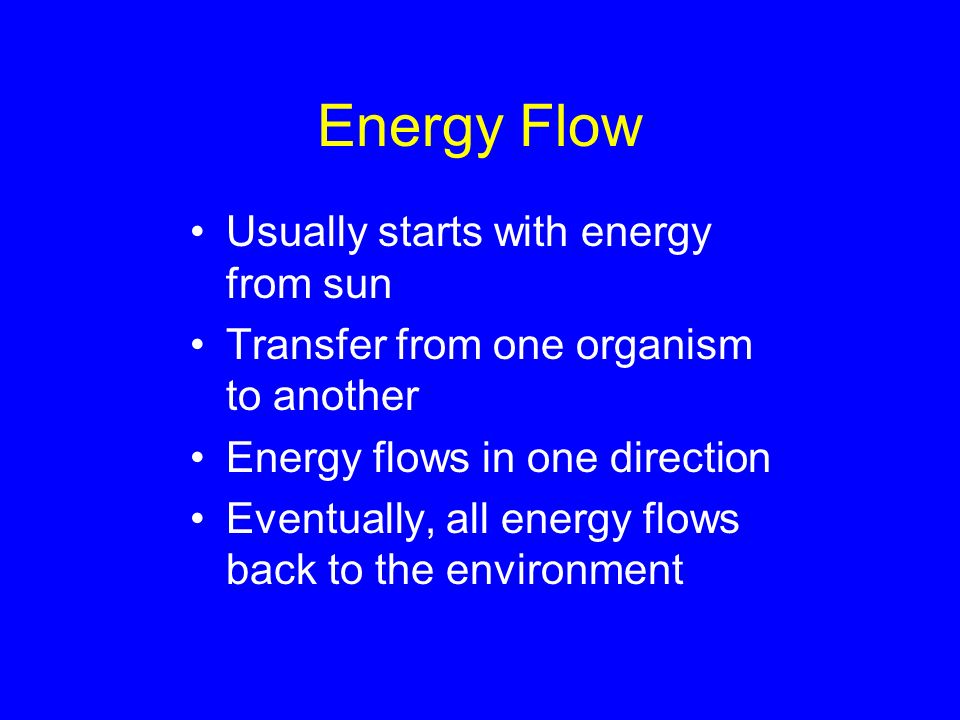 Energy Flow

• Usually starts with energy from sun
• Transfer from one organism to another
• Energy flows in one direction
• Eventually, all energy flows back to the environment